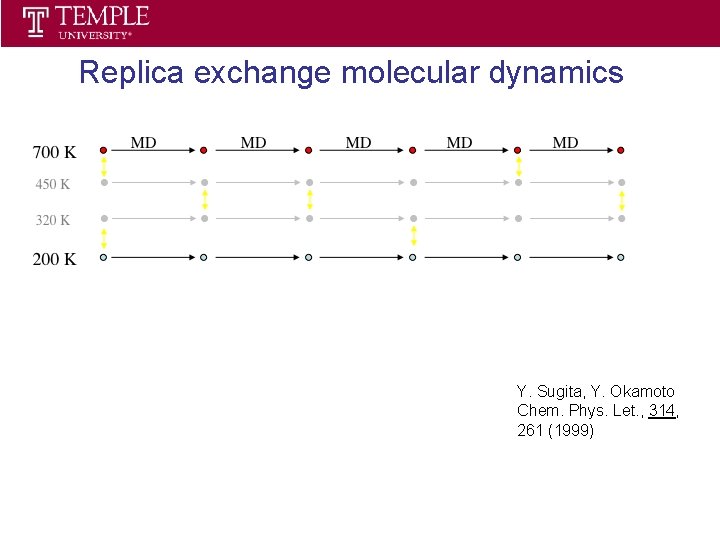 TEMPLE UNIVERSITY®

Replica exchange molecular dynamics

700 K MD MD MD MD MD
450 K
320 K
200 K

Y. Sugita, Y. Okamoto Chem. Phys. Let., 314, 261 (1999)